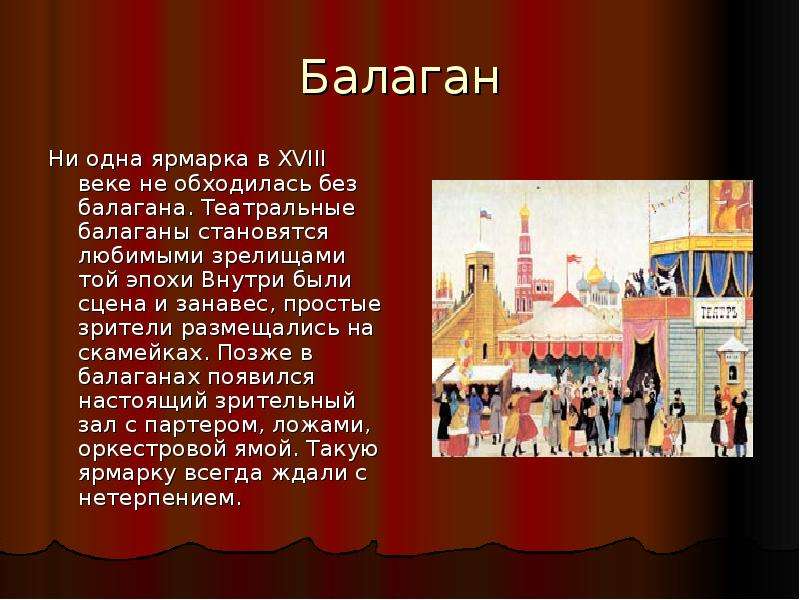 Балаган

Ни одна ярмарка в XVIII веке не обходилась без балагана. Театральные балаганы становятся любимыми зрелищами той эпохи Внутри были сцена и занавес, простые зрители размещались на скамейках. Позже в балаганах появился настоящий зрительный зал с партером, ложами, оркестровой ямой. Такую ярмарку всегда ждали с нетерпением.

ТЕАТРЪ